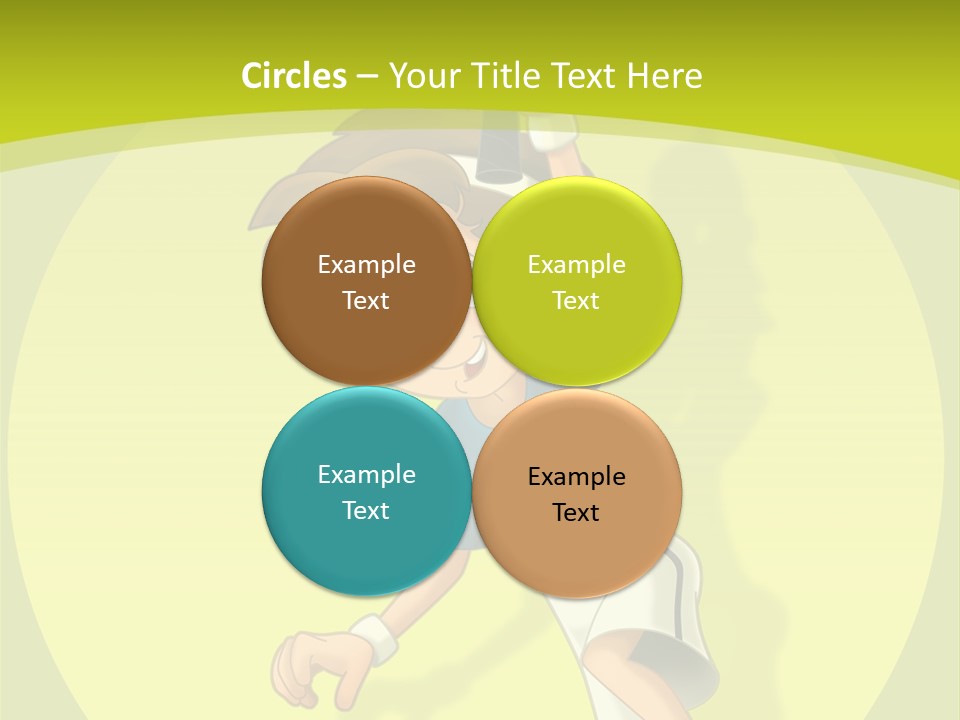 Circles – Your Title Text Here

Example Text

Example Text

Example Text

Example Text